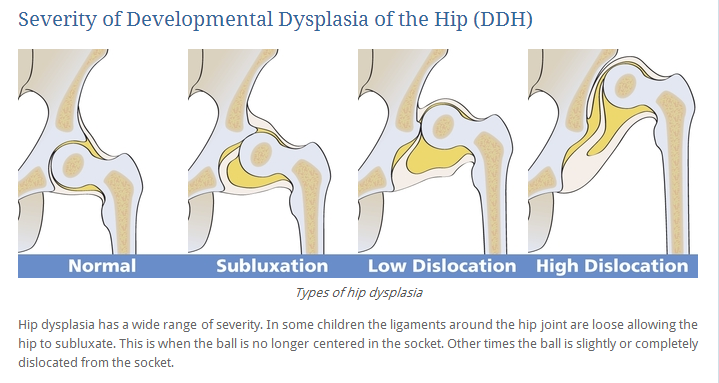 Severity of Developmental Dysplasia of the Hip (DDH)

Normal
Subluxation
Low Dislocation
High Dislocation

Types of hip dysplasia

Hip dysplasia has a wide range of severity. In some children the ligaments around the hip joint are loose allowing the hip to subluxate. This is when the ball is no longer centered in the socket. Other times the ball is slightly or completely dislocated from the socket.